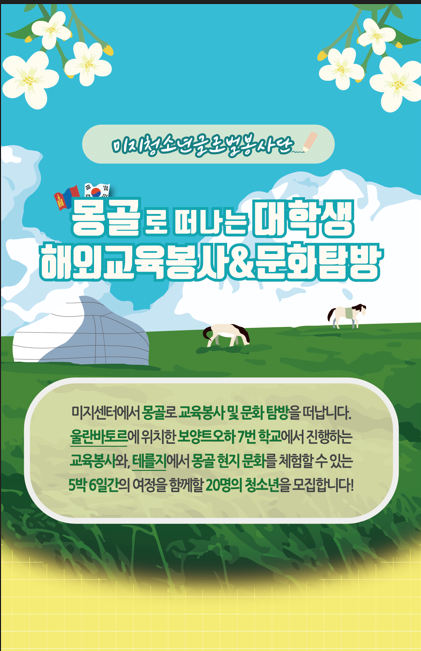 미지청소년글로벌봉사단

몽골로 떠나는 대학생 해외교육봉사&문화탐방

미지센터에서 몽골로 교육봉사 및 문화 탐방을 떠납니다. 울란바토르에 위치한 보양트오하 7번 학교에서 진행하는 교육봉사와, 테를지에서 몽골 현지 문화를 체험할 수 있는 5박 6일간의 여정을 함께할 20명의 청소년을 모집합니다!